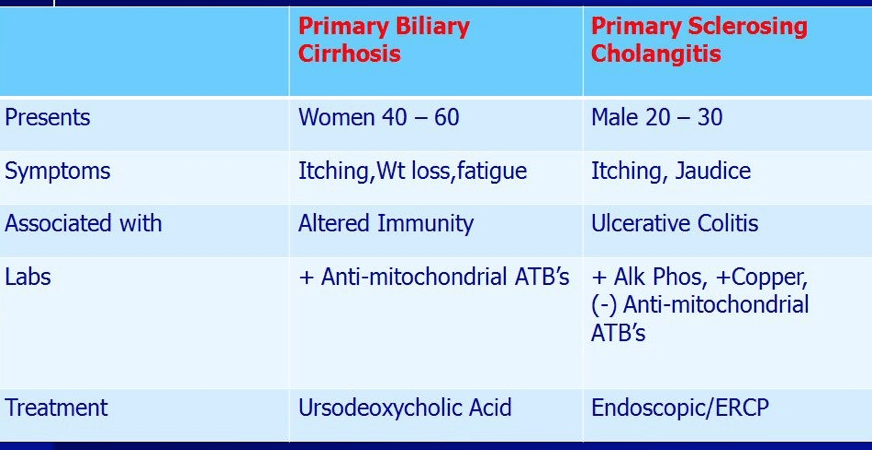 | | Primary Biliary Cirrhosis | Primary Sclerosing Cholangitis |
|---|---|---|
| Presents | Women 40 – 60 | Male 20 – 30 |
| Symptoms | Itching,Wt loss,fatigue | Itching, Jaudice |
| Associated with | Altered Immunity | Ulcerative Colitis |
| Labs | + Anti-mitochondrial ATB's | + Alk Phos, +Copper, (-) Anti-mitochondrial ATB's |
| Treatment | Ursodeoxycholic Acid | Endoscopic/ERCP |